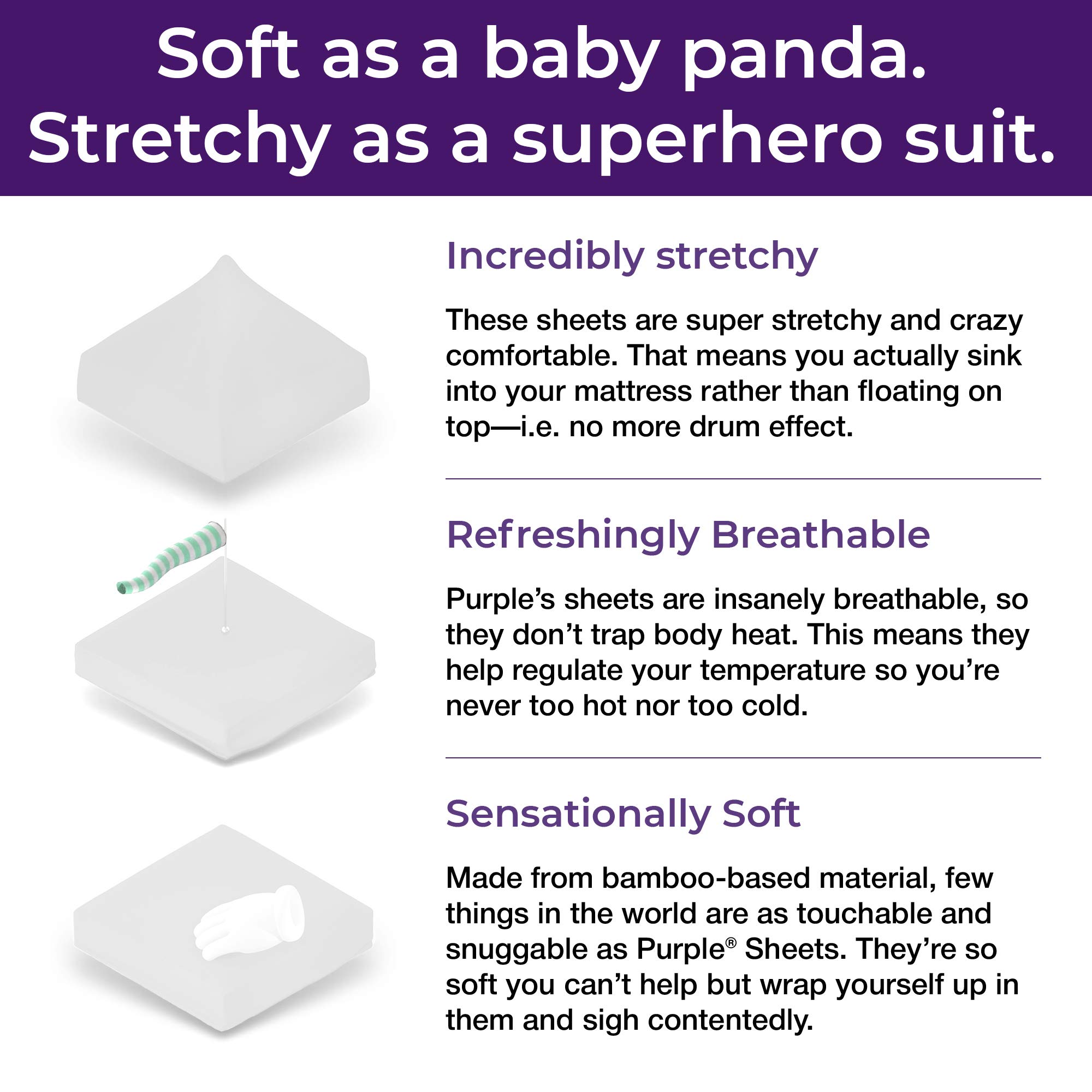 Soft as a baby panda.
Stretchy as a superhero suit.

Incredibly stretchy

These sheets are super stretchy and crazy comfortable. That means you actually sink into your mattress rather than floating on top—i.e. no more drum effect.

Refreshingly Breathable

Purple's sheets are insanely breathable, so they don't trap body heat. This means they help regulate your temperature so you're never too hot nor too cold.

Sensationally Soft

Made from bamboo-based material, few things in the world are as touchable and snuggable as Purple® Sheets. They're so soft you can't help but wrap yourself up in them and sigh contentedly.